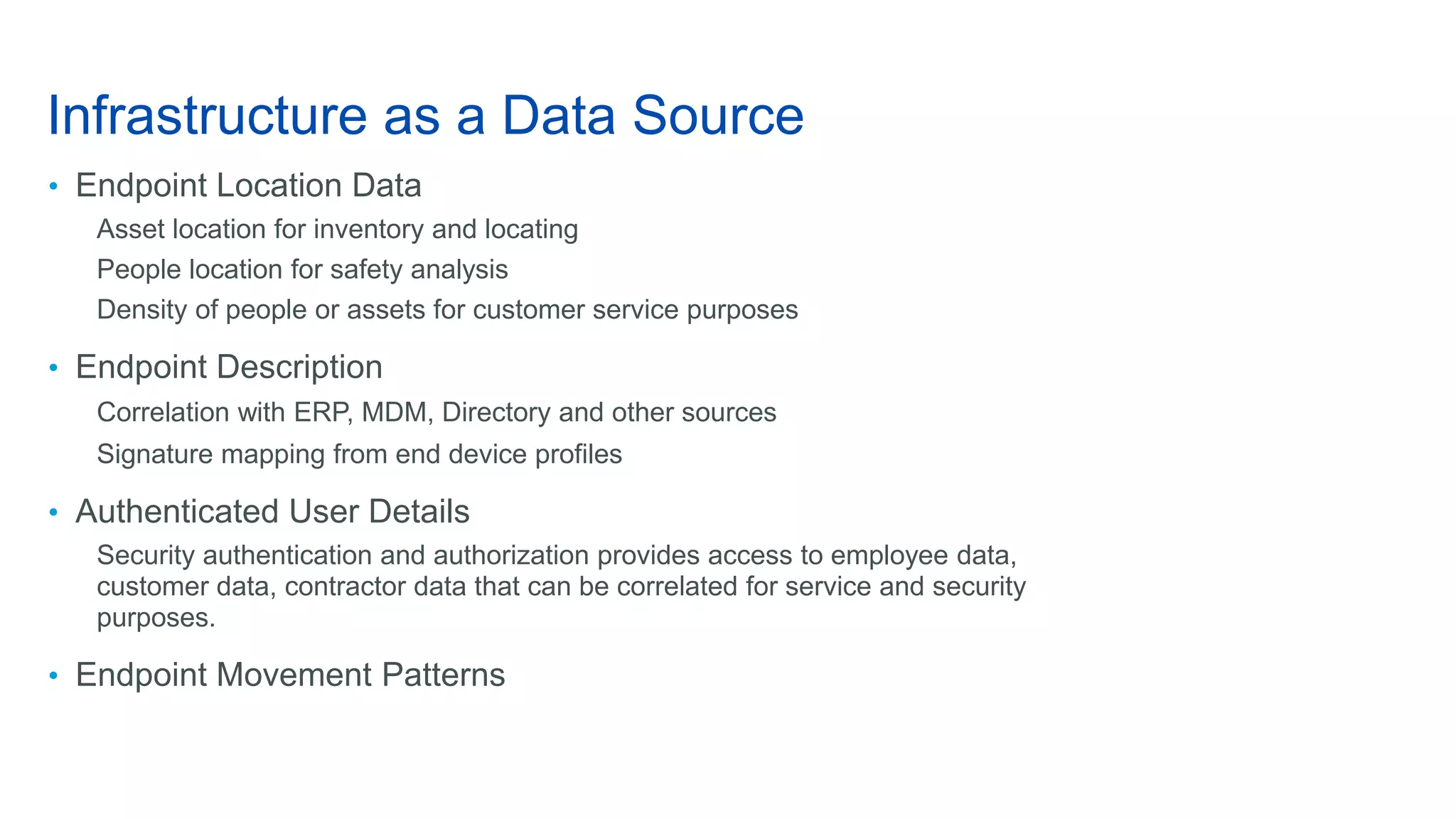 Infrastructure as a Data Source

• Endpoint Location Data

Asset location for inventory and locating

People location for safety analysis

Density of people or assets for customer service purposes

• Endpoint Description

Correlation with ERP, MDM, Directory and other sources

Signature mapping from end device profiles

• Authenticated User Details

Security authentication and authorization provides access to employee data, customer data, contractor data that can be correlated for service and security purposes.

• Endpoint Movement Patterns